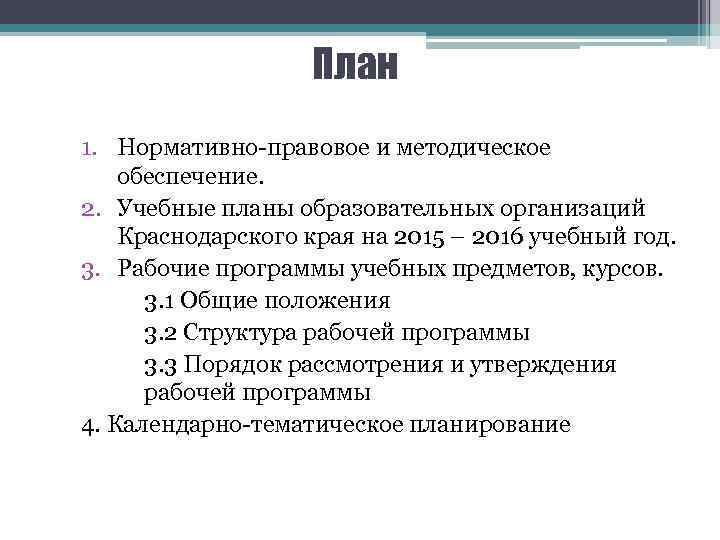 План

1. Нормативно-правовое и методическое обеспечение.
2. Учебные планы образовательных организаций Краснодарского края на 2015 – 2016 учебный год.
3. Рабочие программы учебных предметов, курсов.
3.1 Общие положения
3.2 Структура рабочей программы
3.3 Порядок рассмотрения и утверждения рабочей программы
4. Календарно-тематическое планирование